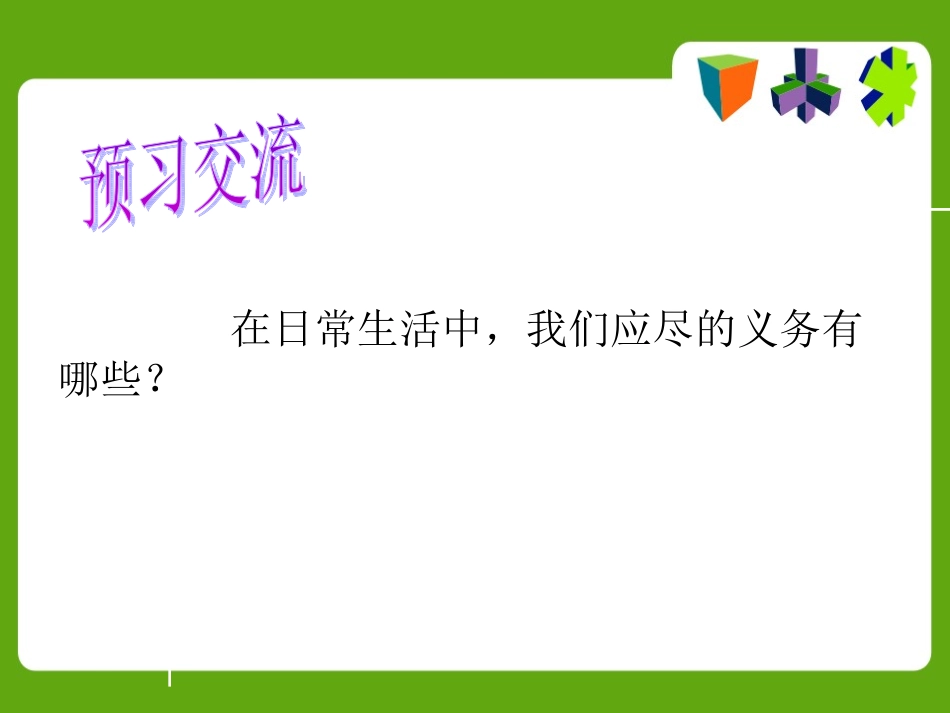 预习交流

在日常生活中，我们应尽的义务有哪些？